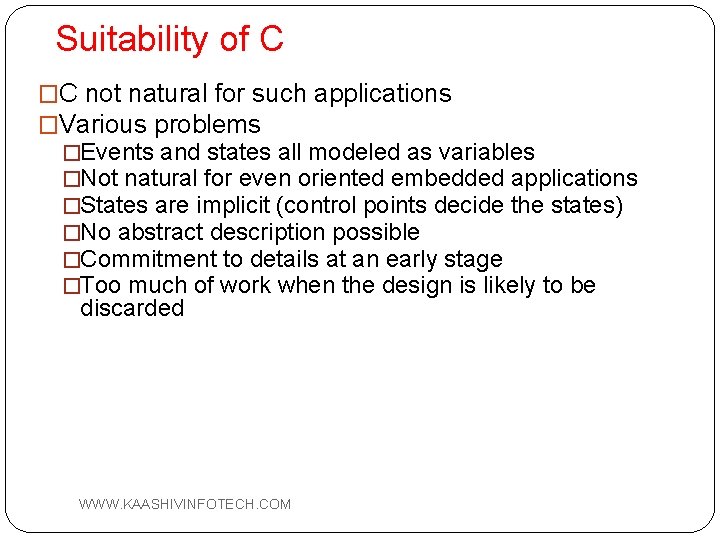 Suitability of C

□C not natural for such applications
□Various problems
□Events and states all modeled as variables
□Not natural for even oriented embedded applications
□States are implicit (control points decide the states)
□No abstract description possible
□Commitment to details at an early stage
□Too much of work when the design is likely to be discarded

WWW.KAASHIVINFOTECH.COM